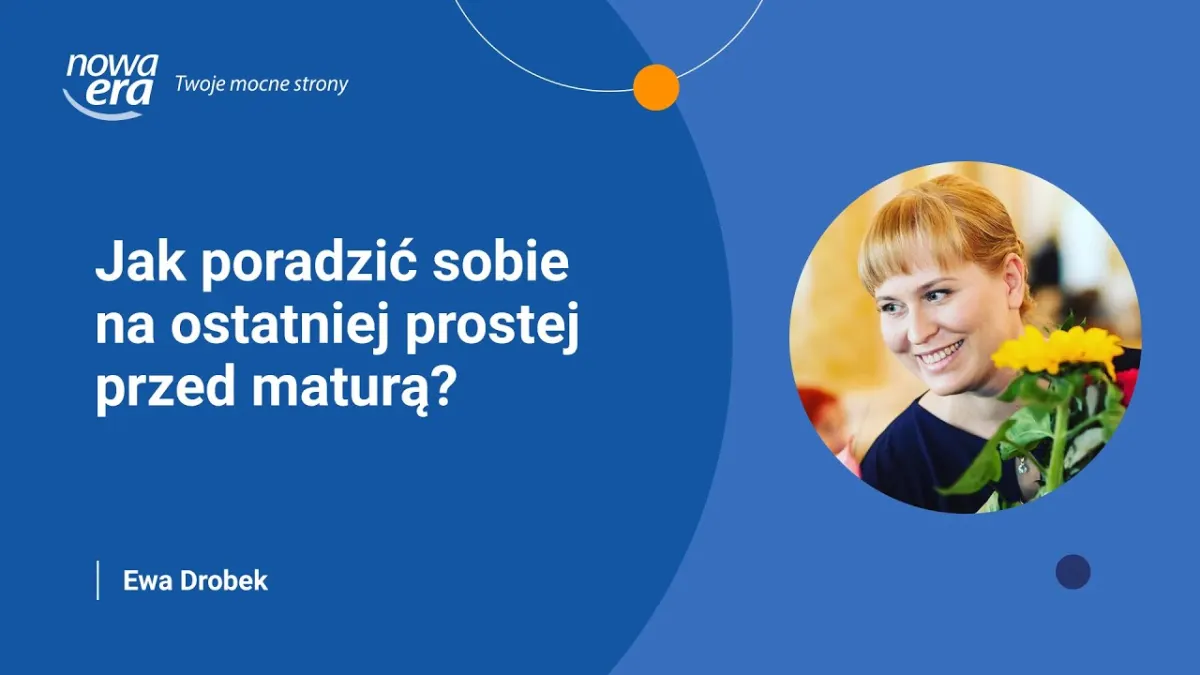 nowa era Twoje mocne strony

Jak poradzić sobie na ostatniej prostej przed maturą?

Ewa Drobek